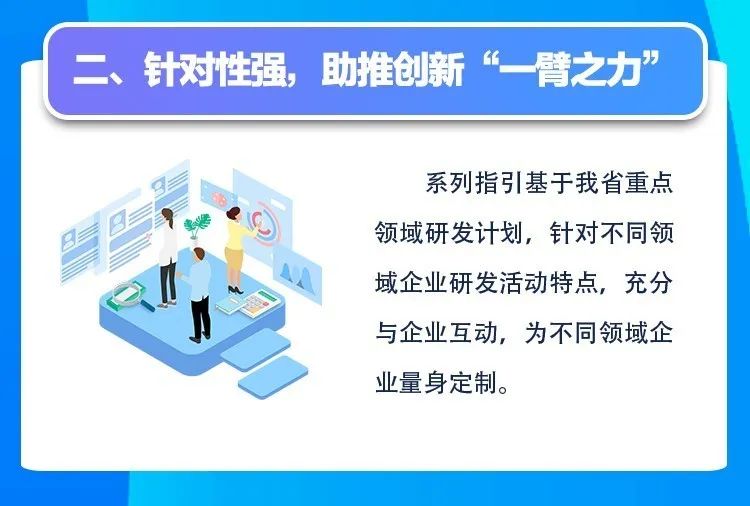 二、针对性强，助推创新“一臂之力”

系列指引基于我省重点领域研发计划，针对不同领域企业研发活动特点，充分与企业互动，为不同领域企业量身定制。